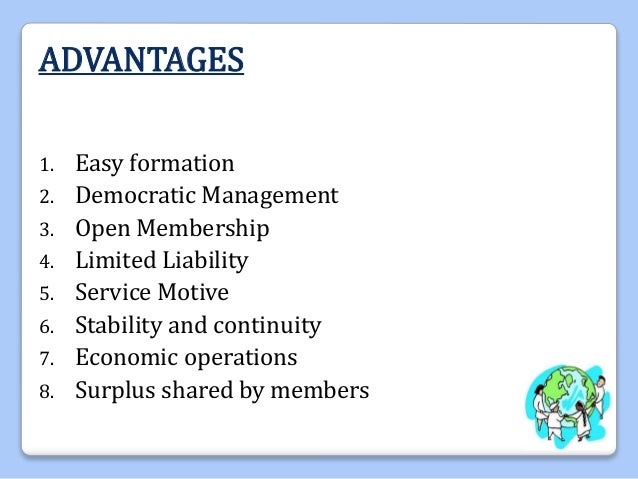 ADVANTAGES

1. Easy formation
2. Democratic Management
3. Open Membership
4. Limited Liability
5. Service Motive
6. Stability and continuity
7. Economic operations
8. Surplus shared by members